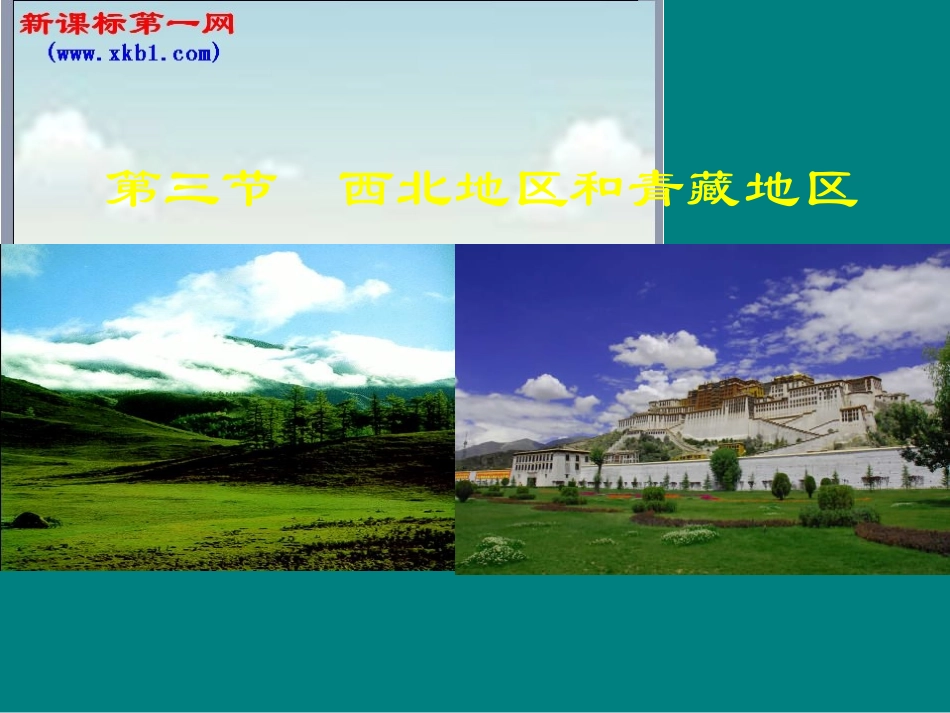 新课标第一网
(www.xkb1.com)

第三节　西北地区和青藏地区